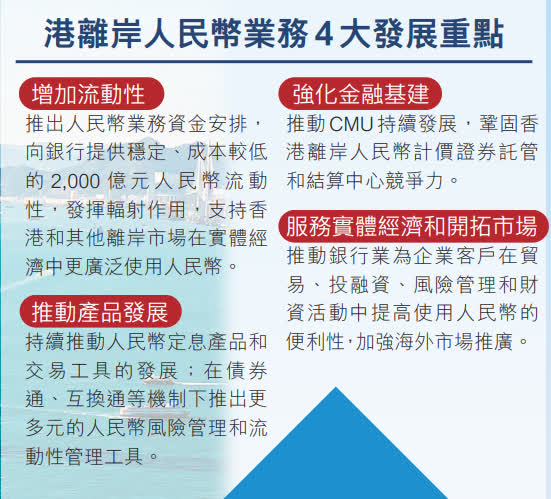 港離岸人民幣業務4大發展重點

增加流動性

推出人民幣業務資金安排，向銀行提供穩定、成本較低的2,000億元人民幣流動性，發揮輻射作用，支持香港和其他離岸市場在實體經濟中更廣泛使用人民幣。

推動產品發展

持續推動人民幣定息產品和交易工具的發展；在債券通、互換通等機制下推出更多元的人民幣風險管理和流動性管理工具。

強化金融基建

推動CMU持續發展，鞏固香港離岸人民幣計價證券託管和結算中心競爭力。

服務實體經濟和開拓市場

推動銀行業為企業客戶在貿易、投融資、風險管理和財資活動中提高使用人民幣的便利性，加強海外市場推廣。